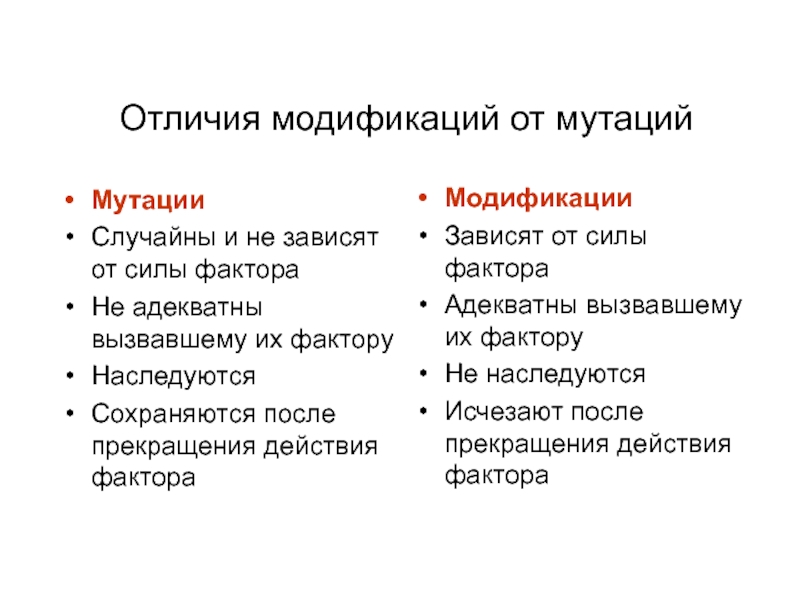 Отличия модификаций от мутаций

• Мутации
• Случайны и не зависят от силы фактора
• Не адекватны вызвавшему их фактору
• Наследуются
• Сохраняются после прекращения действия фактора

• Модификации
• Зависят от силы фактора
• Адекватны вызвавшему их фактору
• Не наследуются
• Исчезают после прекращения действия фактора